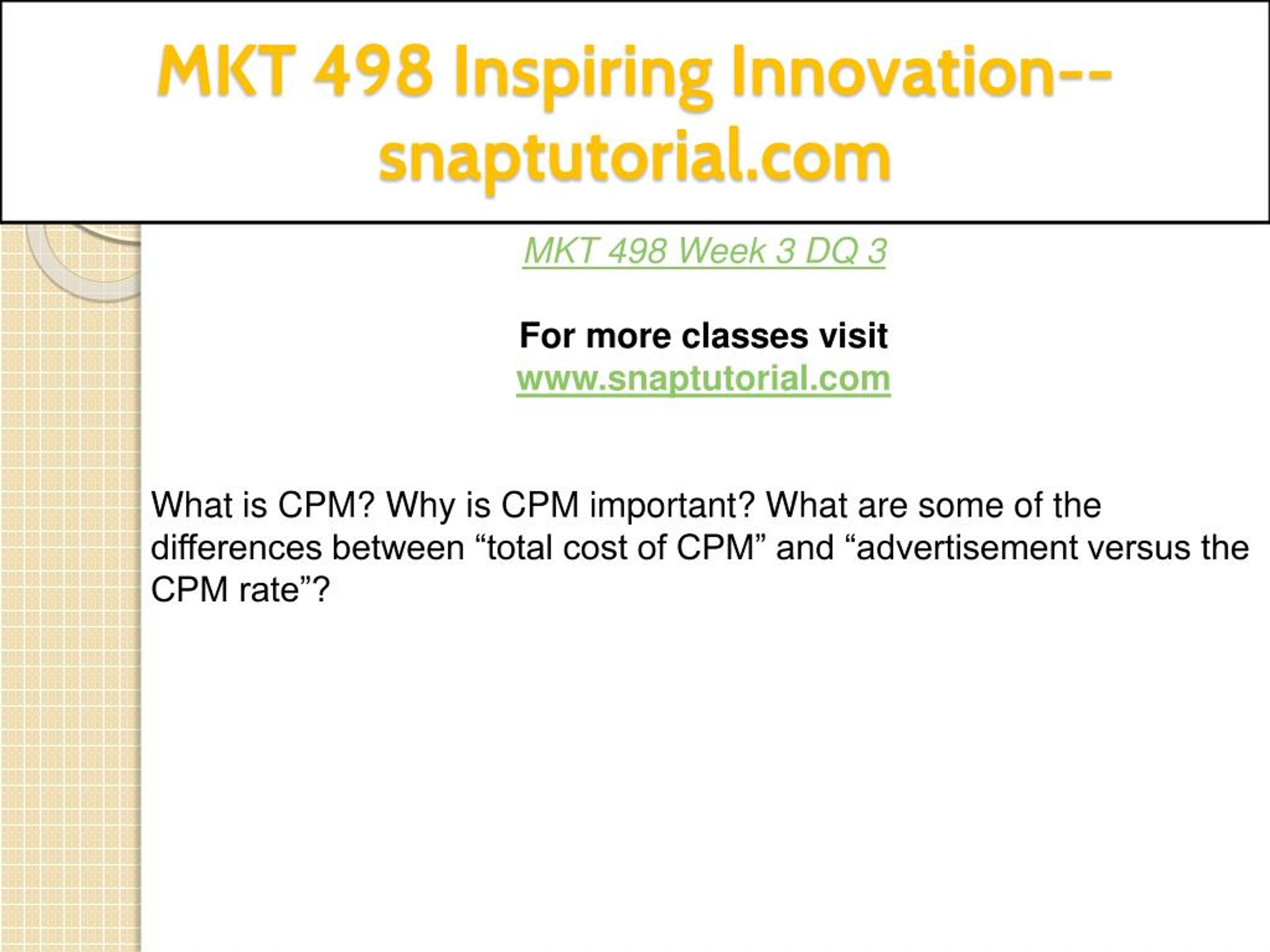 MKT 498 Inspiring Innovation--snaptutorial.com

MKT 498 Week 3 DQ 3

For more classes visit
www.snaptutorial.com

What is CPM? Why is CPM important? What are some of the differences between “total cost of CPM” and “advertisement versus the CPM rate”?